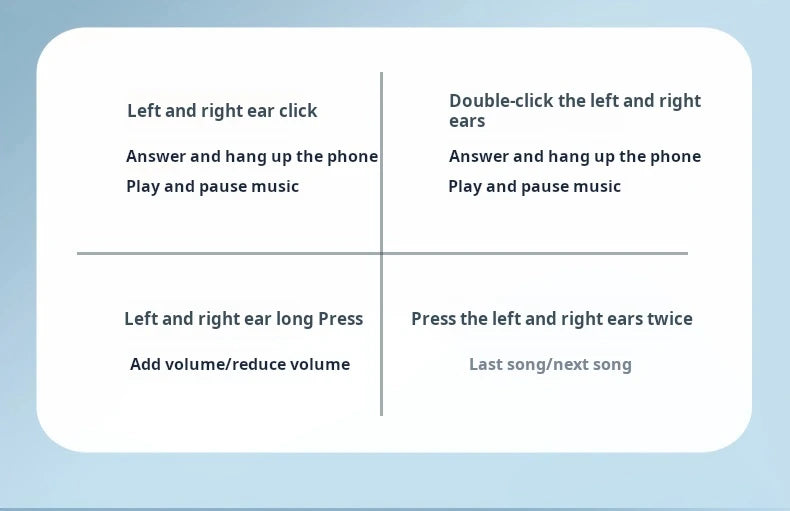 Left and right ear click

Answer and hang up the phone

Play and pause music

Double-click the left and right ears

Answer and hang up the phone

Play and pause music

Left and right ear long Press

Add volume/reduce volume

Press the left and right ears twice

Last song/next song